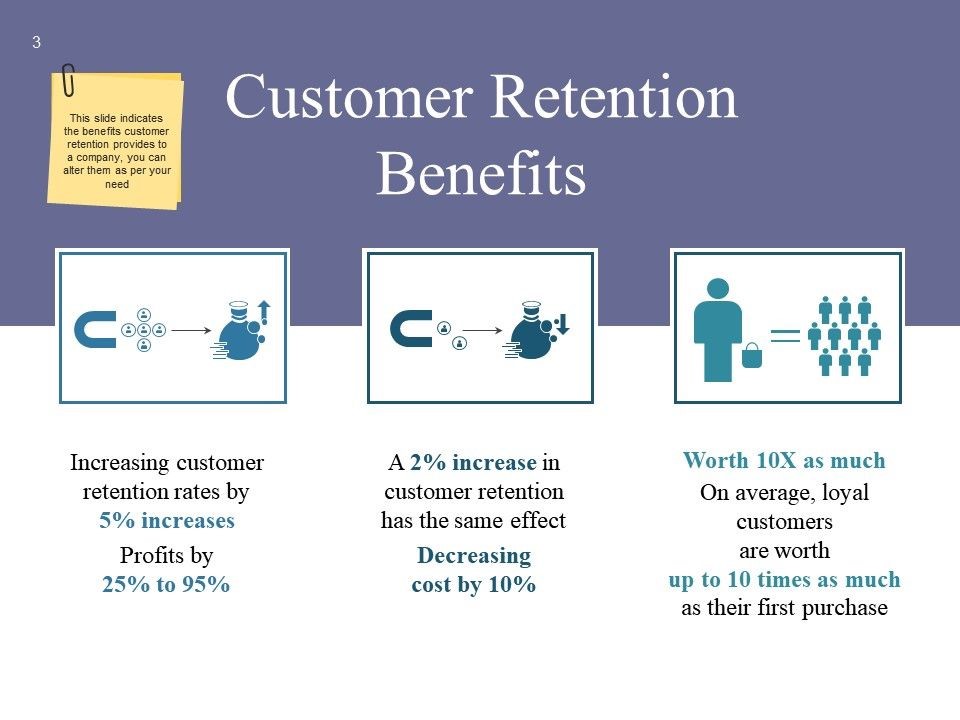 3

This slide indicates the benefits customer retention provides to a company, you can alter them as per your need

Customer Retention Benefits

Increasing customer retention rates by
5% increases
Profits by
25% to 95%

A 2% increase in customer retention has the same effect
Decreasing cost by 10%

Worth 10X as much
On average, loyal customers are worth
up to 10 times as much
as their first purchase